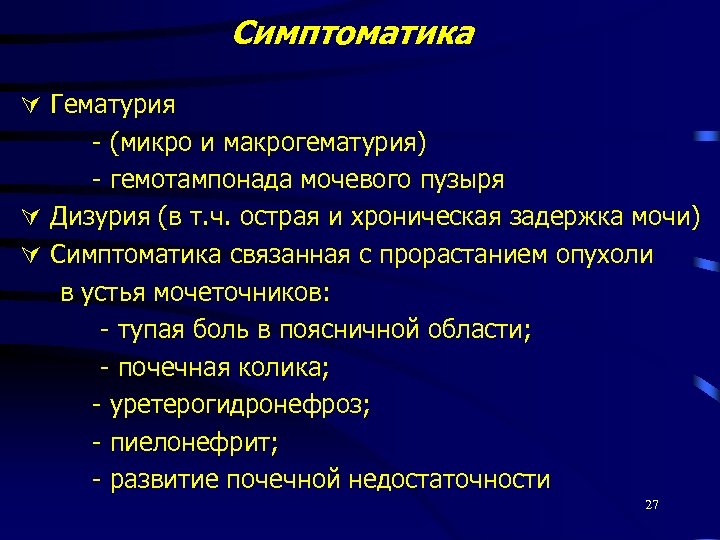 Симптоматика

∀ Гематурия
- (микро и макрогематурия)
- гемотампонада мочевого пузыря
∀ Дизурия (в т.ч. острая и хроническая задержка мочи)
∀ Симптоматика связанная с прорастанием опухоли в устья мочеточников:
- тупая боль в поясничной области;
- почечная колика;
- уретерогидронефроз;
- пиелонефрит;
- развитие почечной недостаточности

27